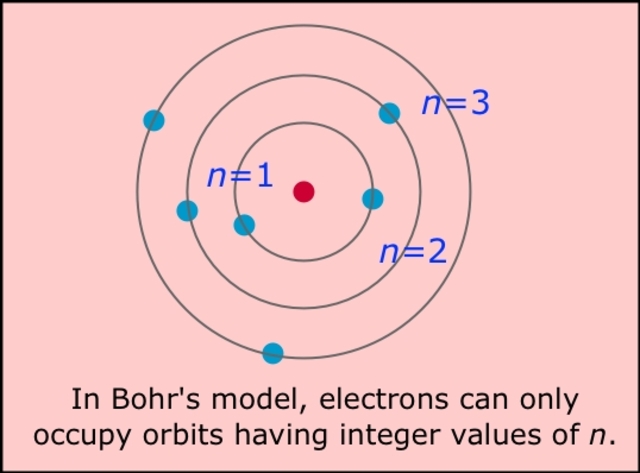 $n=3$

$n=1$

$n=2$

In Bohr's model, electrons can only occupy orbits having integer values of $n$.